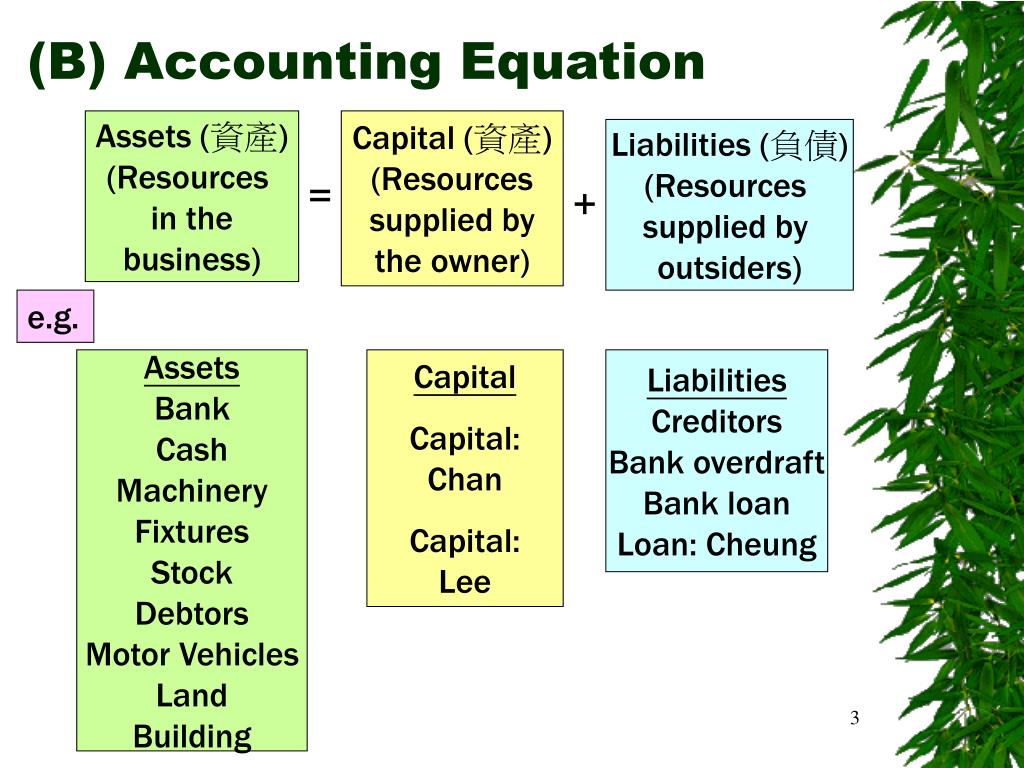 (B) Accounting Equation

Assets (資產) (Resources in the business)

=

Capital (資產) (Resources supplied by the owner)

+

Liabilities (負債) (Resources supplied by outsiders)

e.g.

Assets
Bank
Cash
Machinery
Fixtures
Stock
Debtors
Motor Vehicles
Land
Building

Capital
Capital: Chan
Capital: Lee

Liabilities
Creditors
Bank overdraft
Bank loan
Loan: Cheung

3